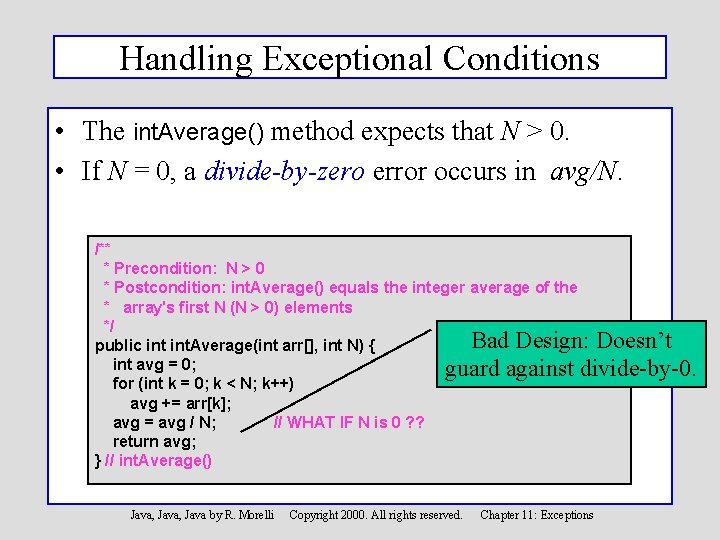 Handling Exceptional Conditions

• The intAverage() method expects that $N > 0$.
• If $N = 0$, a divide-by-zero error occurs in avg/N.

/**
 * Precondition: N > 0
 * Postcondition: intAverage() equals the integer average of the
 * array's first N (N > 0) elements
 */
public int intAverage(int arr[], int N) {
 int avg = 0;
 for (int k = 0; k < N; k++)
 avg += arr[k];
 avg = avg / N; // WHAT IF N is 0 ??
 return avg;
} // intAverage()

Bad Design: Doesn't guard against divide-by-0.

Java, Java, Java by R. Morelli Copyright 2000. All rights reserved. Chapter 11: Exceptions